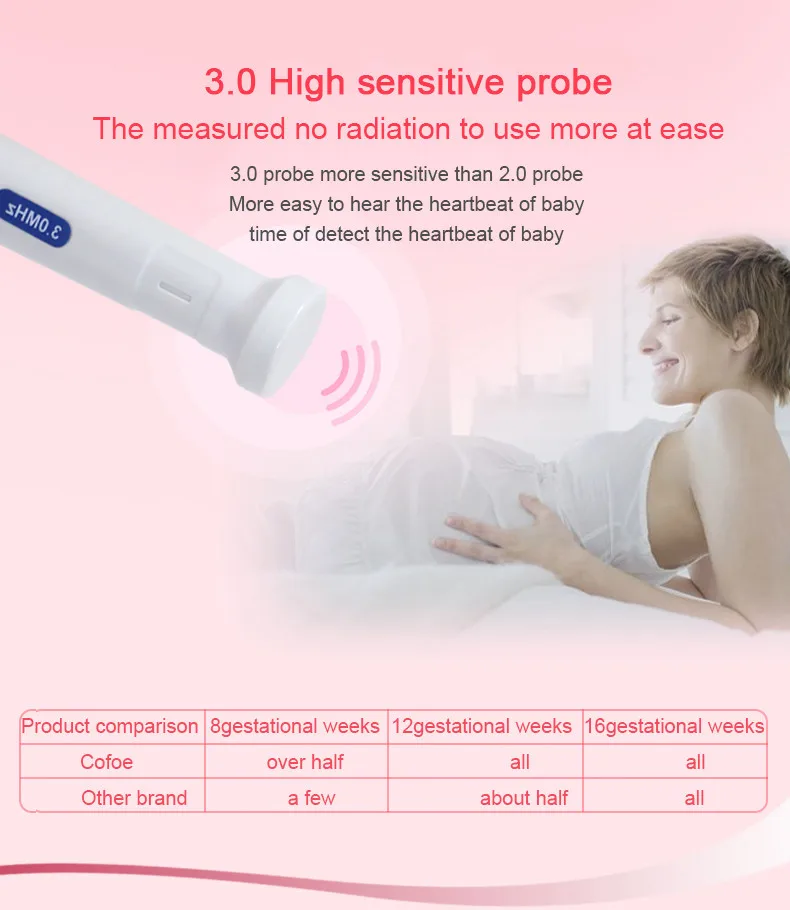 3.0 High sensitive probe

The measured no radiation to use more at ease

3.0 probe more sensitive than 2.0 probe
More easy to hear the heartbeat of baby
time of detect the heartbeat of baby

3.0MHz

| Product comparison | 8gestational weeks | 12gestational weeks | 16gestational weeks |
|---|---|---|---|
| Cofoe | over half | all | all |
| Other brand | a few | about half | all |